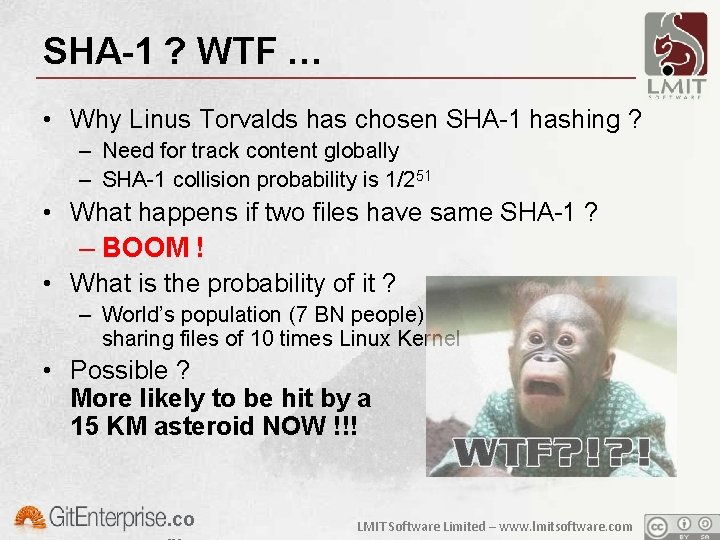 SHA-1 ? WTF …

LMIT SOFTWARE

• Why Linus Torvalds has chosen SHA-1 hashing ?
– Need for track content globally
– SHA-1 collision probability is $1/2^{51}$

• What happens if two files have same SHA-1 ?
– BOOM !

• What is the probability of it ?
– World's population (7 BN people) sharing files of 10 times Linux Kernel

• Possible ?
More likely to be hit by a 15 KM asteroid NOW !!!

WTF?!?!

GitEnterprise.co

LMIT Software Limited – www.lmitsoftware.com

BY SA